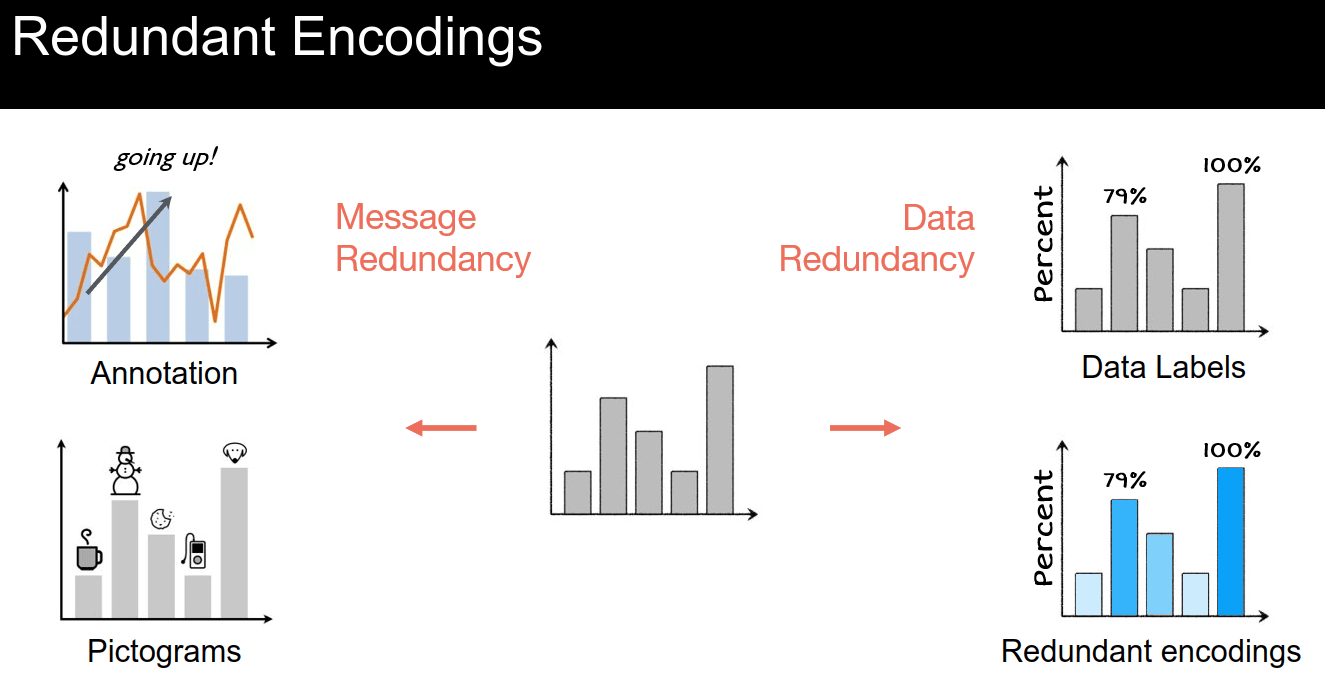 Redundant Encodings

going up!

Annotation

Pictograms

Message Redundancy

Data Redundancy

Percent

79%

100%

Data Labels

Percent

79%

100%

Redundant encodings